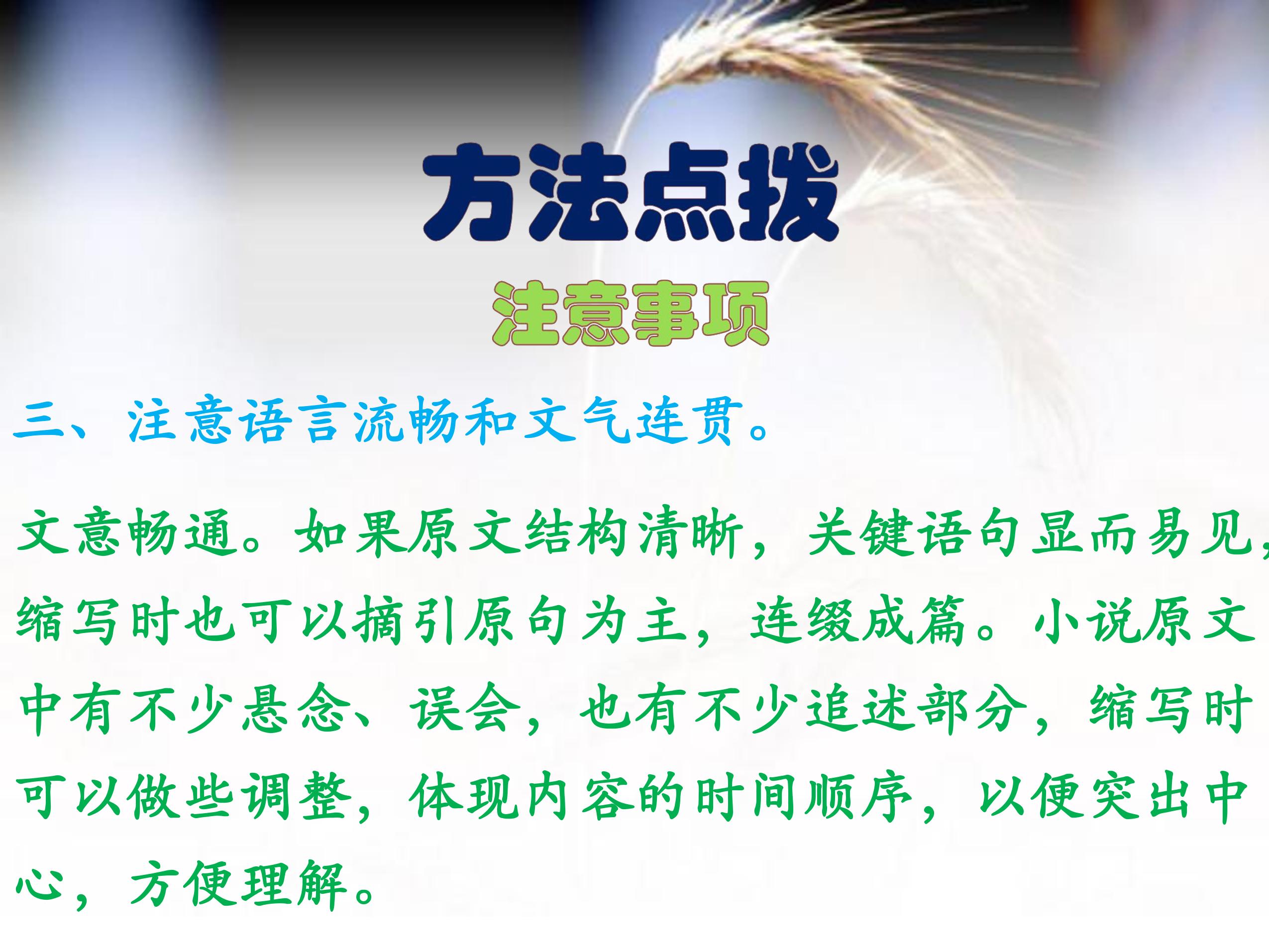 方法点拨

注意事项

三、注意语言流畅和文气连贯。

文意畅通。如果原文结构清晰，关键语句显而易见，缩写时也可以摘引原句为主，连缀成篇。小说原文中有不少悬念、误会，也有不少追述部分，缩写时可以做些调整，体现内容的时间顺序，以便突出中心，方便理解。